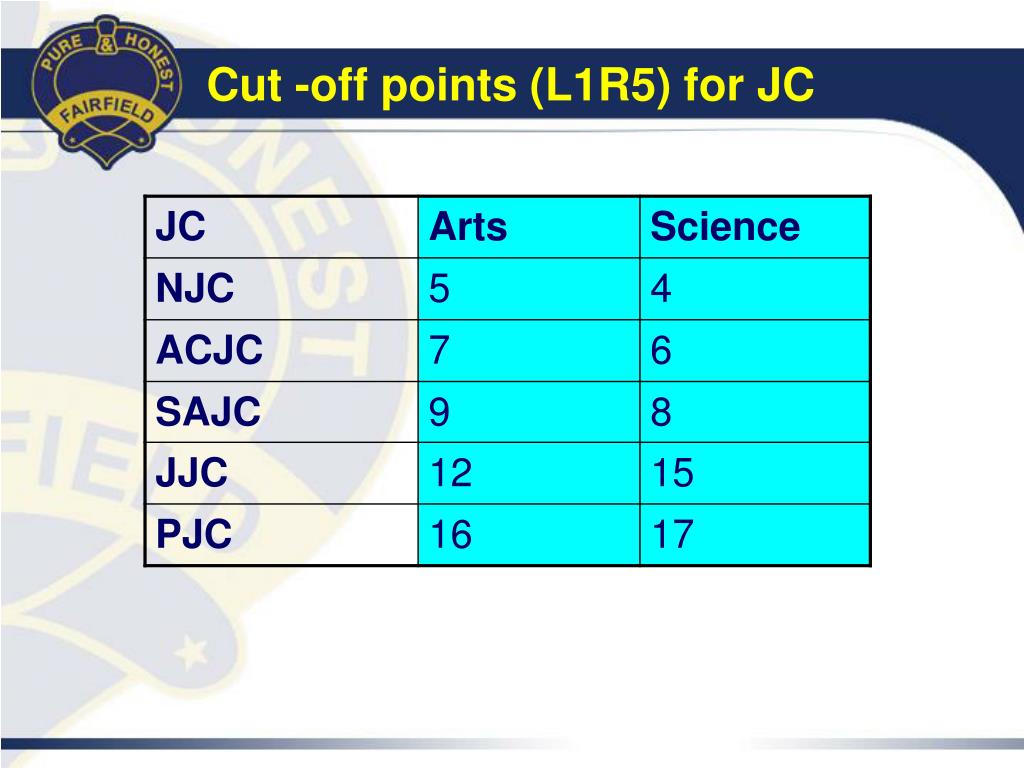 PURE & HONEST
FAIRFIELD

Cut -off points (L1R5) for JC

| JC | Arts | Science |
|---|---|---|
| NJC | 5 | 4 |
| ACJC | 7 | 6 |
| SAJC | 9 | 8 |
| JJC | 12 | 15 |
| PJC | 16 | 17 |